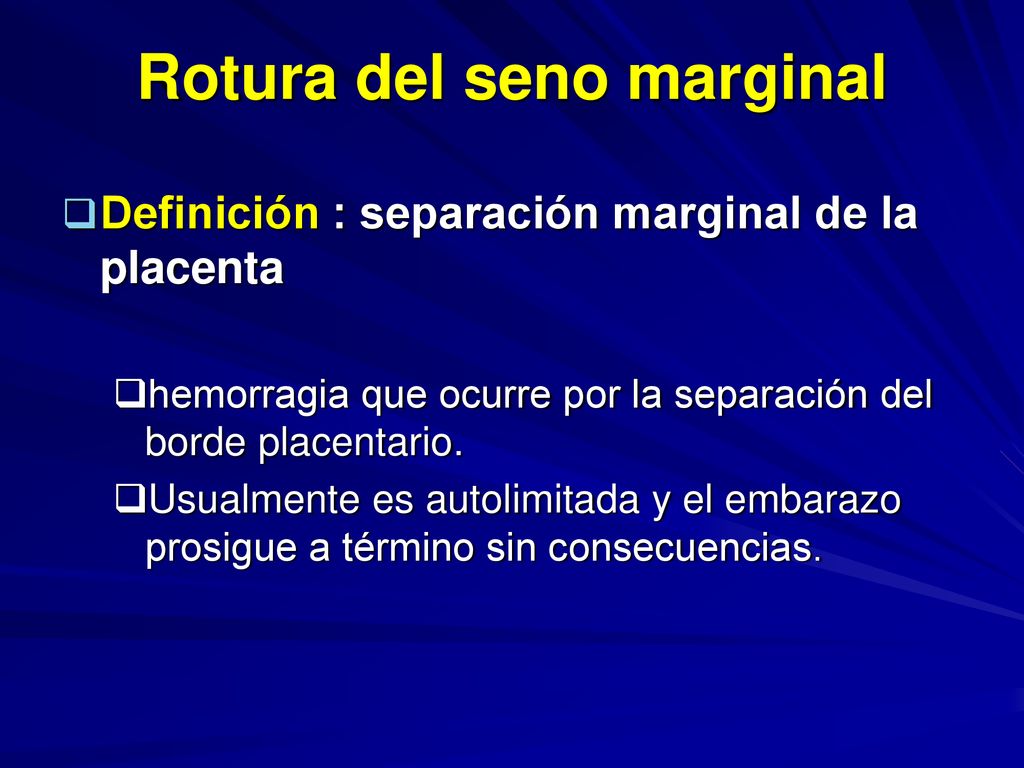 Rotura del seno marginal

Definición : separación marginal de la placenta

hemorragia que ocurre por la separación del borde placentario.

Usualmente es autolimitada y el embarazo prosigue a término sin consecuencias.